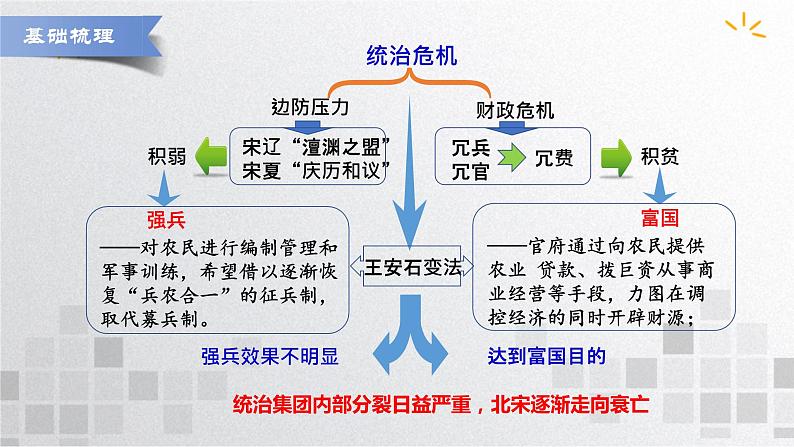 基础梳理

统治危机

边防压力

财政危机

积弱

宋辽“澶渊之盟”
宋夏“庆历和议”

冗兵
冗官

冗费

积贫

强兵

——对农民进行编制管理和军事训练，希望借以逐渐恢复“兵农合一”的征兵制，取代募兵制。

王安石变法

富国

——官府通过向农民提供农业 贷款、拨巨资从事商业经营等手段，力图在调控经济的同时开辟财源；

强兵效果不明显

达到富国目的

统治集团内部分裂日益严重，北宋逐渐走向衰亡